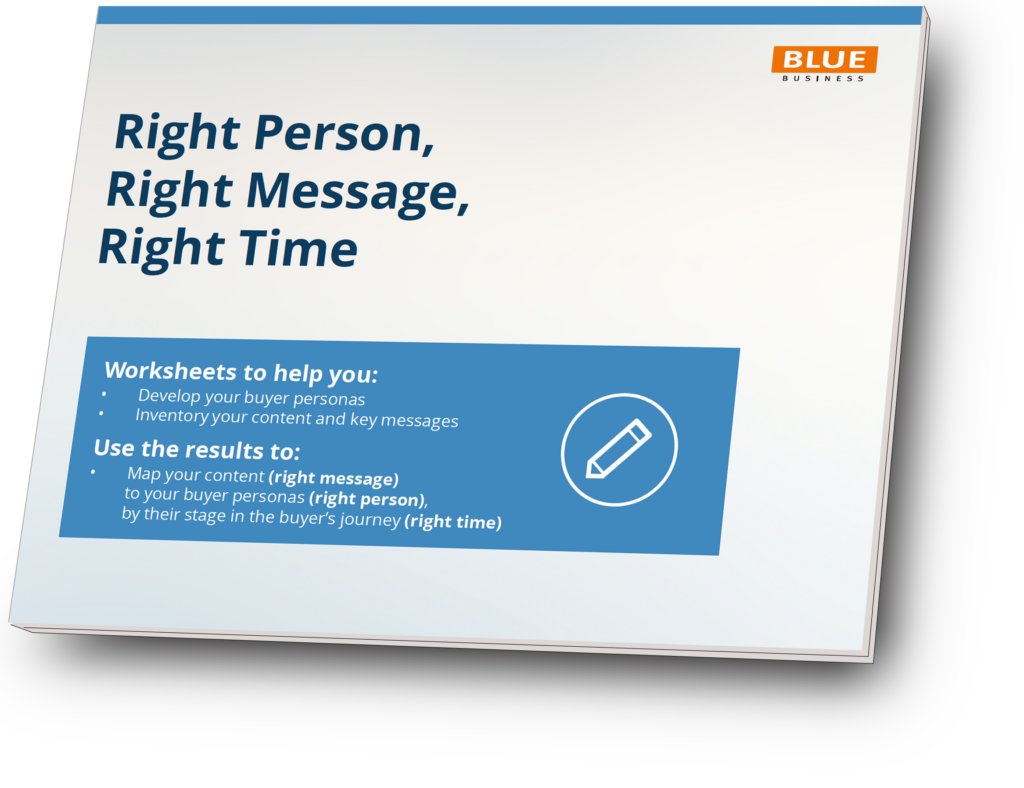 BLUE
BUSINESS

Right Person,
Right Message,
Right Time

Worksheets to help you:
• Develop your buyer personas
• Inventory your content and key messages

Use the results to:
• Map your content (right message) to your buyer personas (right person), by their stage in the buyer's journey (right time)